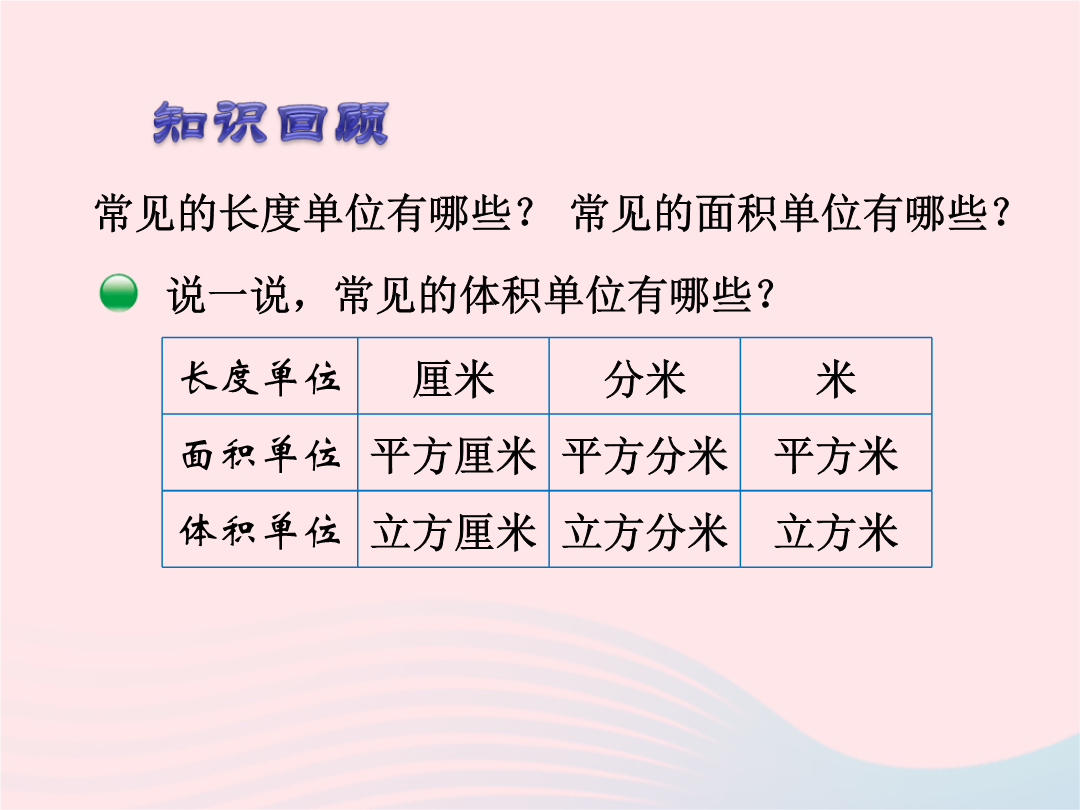 知识回顾

常见的长度单位有哪些？ 常见的面积单位有哪些？

说一说，常见的体积单位有哪些？

| 长度单位 | 厘米 | 分米 | 米 |
|---|---|---|---|
| 面积单位 | 平方厘米 | 平方分米 | 平方米 |
| 体积单位 | 立方厘米 | 立方分米 | 立方米 |